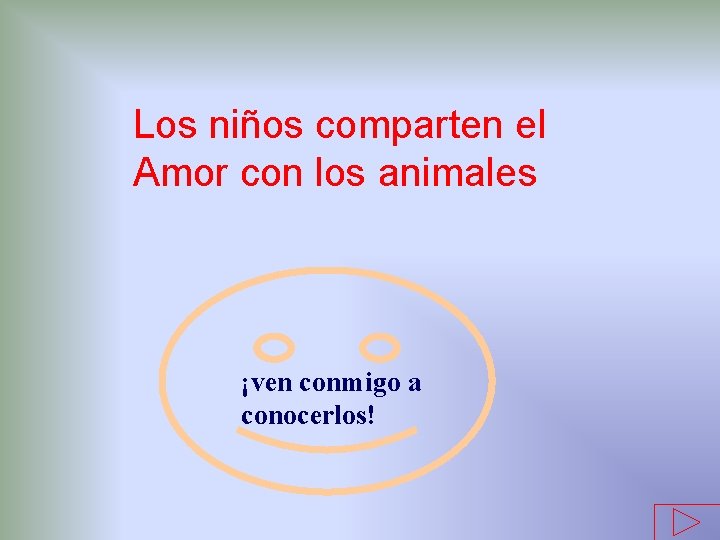 Los niños comparten el Amor con los animales

¡ven conmigo a conocerlos!